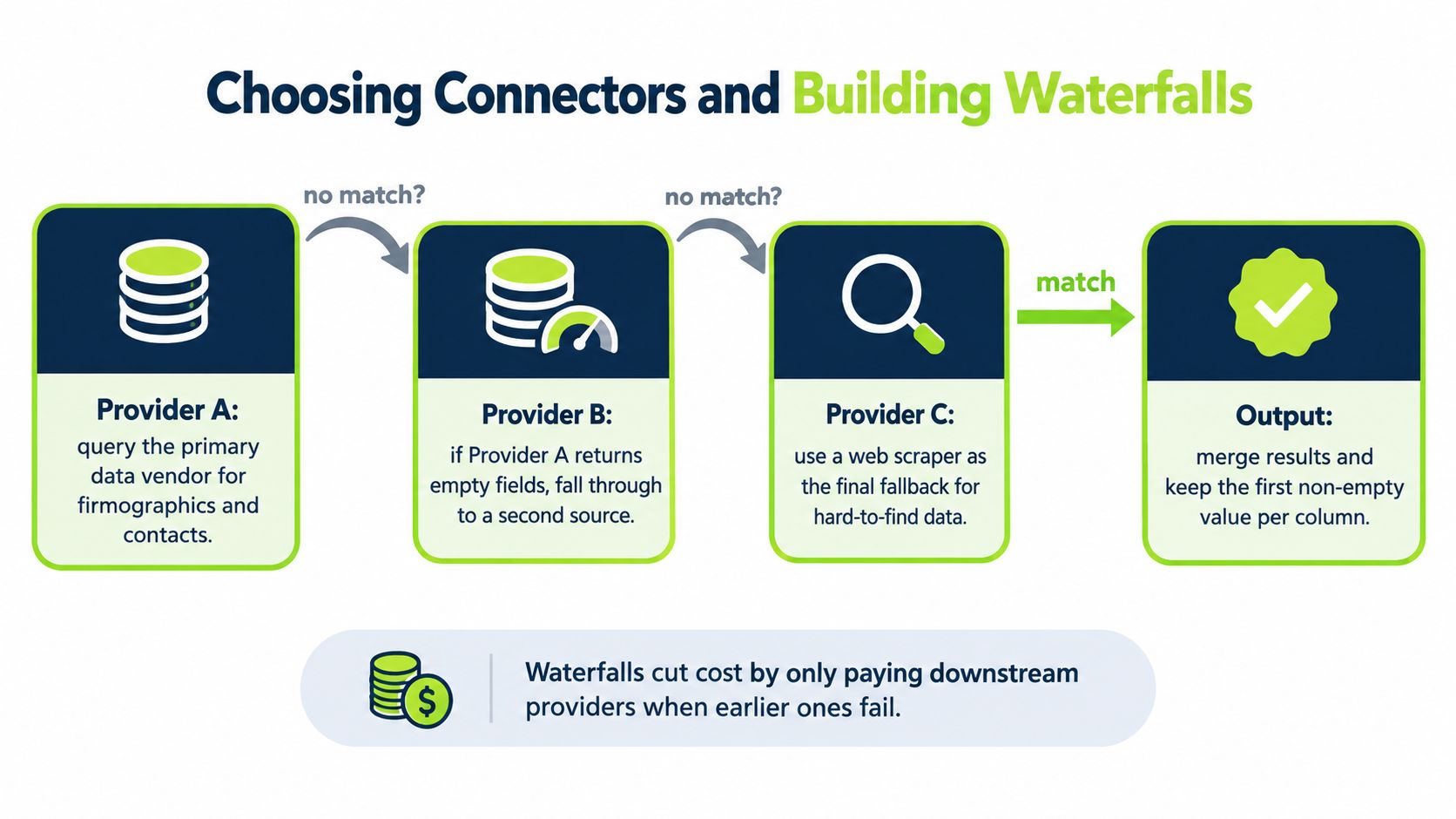 Choosing Connectors and Building Waterfalls

no match?

no match?

match

Provider A:
query the primary data vendor for firmographics and contacts.

Provider B:
if Provider A returns empty fields, fall through to a second source.

Provider C:
use a web scraper as the final fallback for hard-to-find data.

Output:
merge results and keep the first non-empty value per column.

$

Waterfalls cut cost by only paying downstream providers when earlier ones fail.